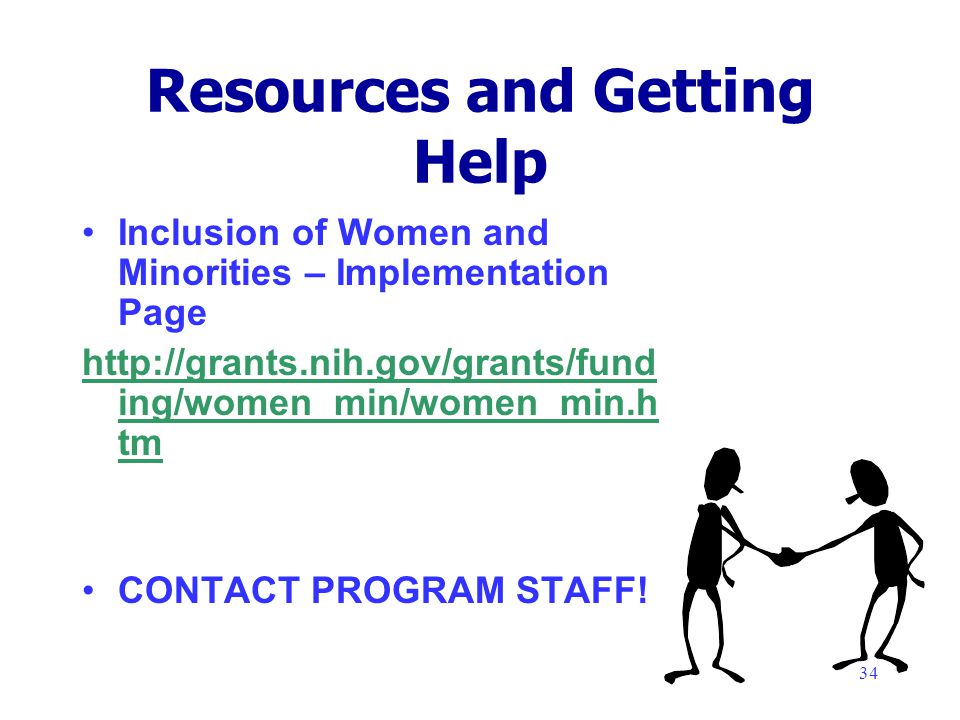 Resources and Getting Help

• Inclusion of Women and Minorities – Implementation Page

http://grants.nih.gov/grants/funding/women_min/women_min.htm

• CONTACT PROGRAM STAFF!

34